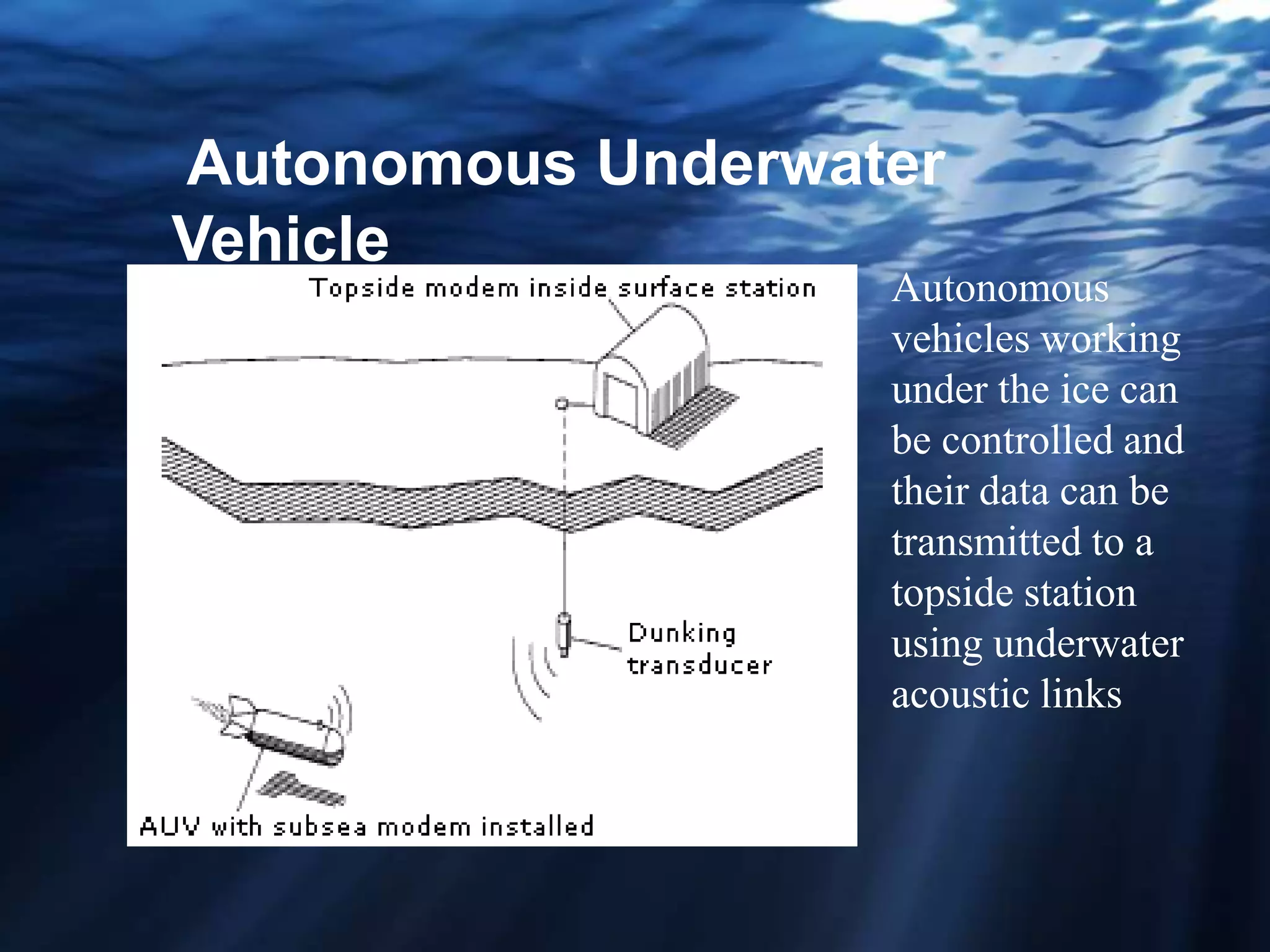 Autonomous Underwater Vehicle

Topside modem inside surface station

Dunking transducer

AUV with subsea modem installed

Autonomous vehicles working under the ice can be controlled and their data can be transmitted to a topside station using underwater acoustic links